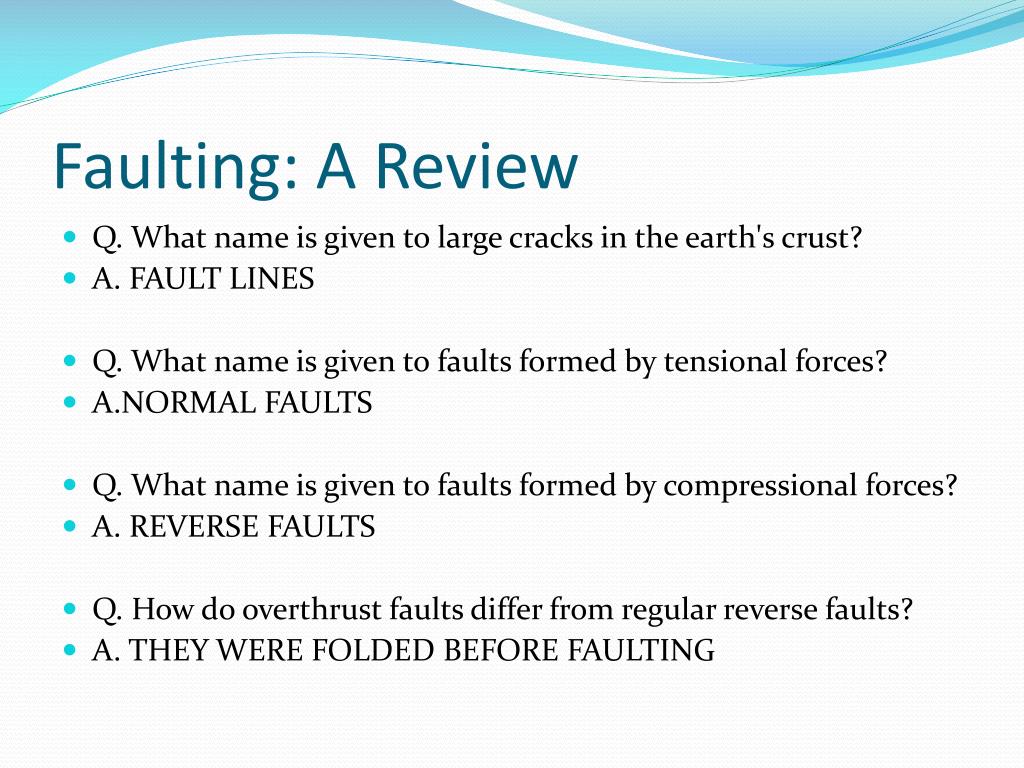 Faulting: A Review

Q. What name is given to large cracks in the earth's crust?
A. FAULT LINES

Q. What name is given to faults formed by tensional forces?
A.NORMAL FAULTS

Q. What name is given to faults formed by compressional forces?
A. REVERSE FAULTS

Q. How do overthrust faults differ from regular reverse faults?
A. THEY WERE FOLDED BEFORE FAULTING